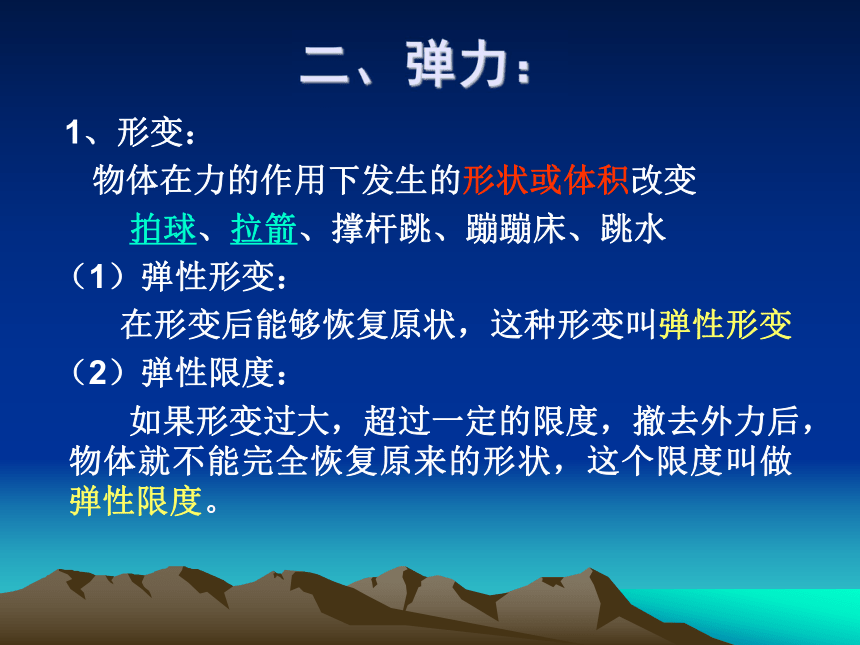 二、弹力：

1、形变：

物体在力的作用下发生的形状或体积改变

拍球、拉箭、撑杆跳、蹦蹦床、跳水

（1）弹性形变：

在形变后能够恢复原状，这种形变叫弹性形变

（2）弹性限度：

如果形变过大，超过一定的限度，撤去外力后，物体就不能完全恢复原来的形状，这个限度叫做弹性限度。